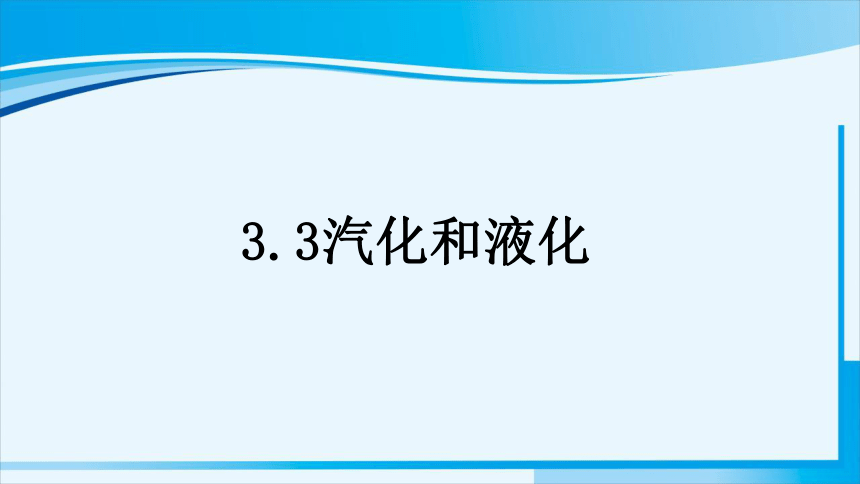 3.3汽化和液化